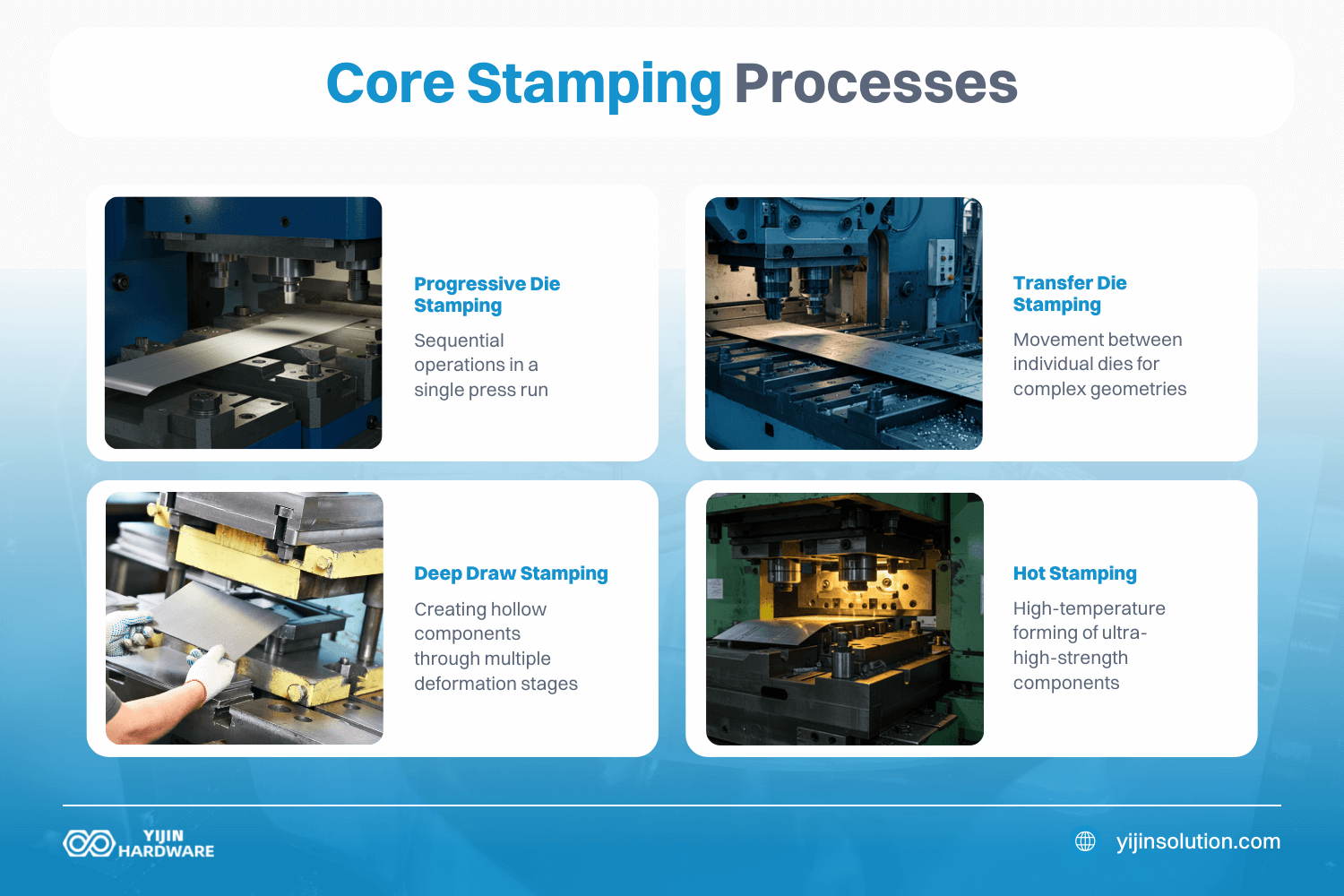 Core Stamping Processes

Progressive Die Stamping

Sequential operations in a single press run

Transfer Die Stamping

Movement between individual dies for complex geometries

Deep Draw Stamping

Creating hollow components through multiple deformation stages

Hot Stamping

High-temperature forming of ultra-high-strength components

YIJIN HARDWARE

yijinsolution.com